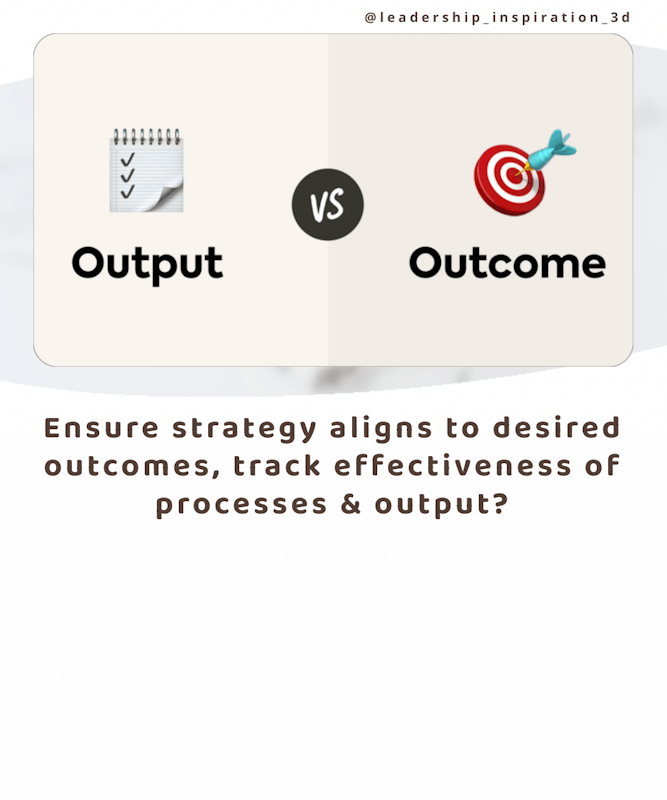 @leadership_inspiration_3d

Output

VS

Outcome

Ensure strategy aligns to desired outcomes, track effectiveness of processes & output?